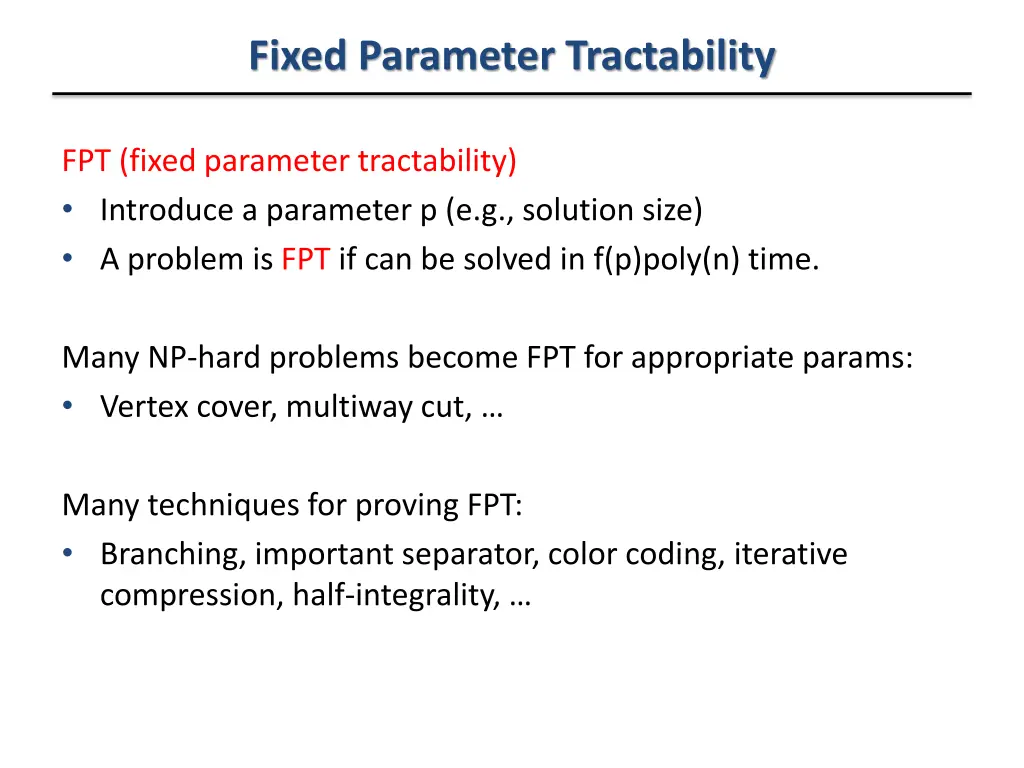 Fixed Parameter Tractability

FPT (fixed parameter tractability)
• Introduce a parameter p (e.g., solution size)
• A problem is FPT if can be solved in f(p)poly(n) time.

Many NP-hard problems become FPT for appropriate params:
• Vertex cover, multiway cut, …

Many techniques for proving FPT:
• Branching, important separator, color coding, iterative compression, half-integrality, …